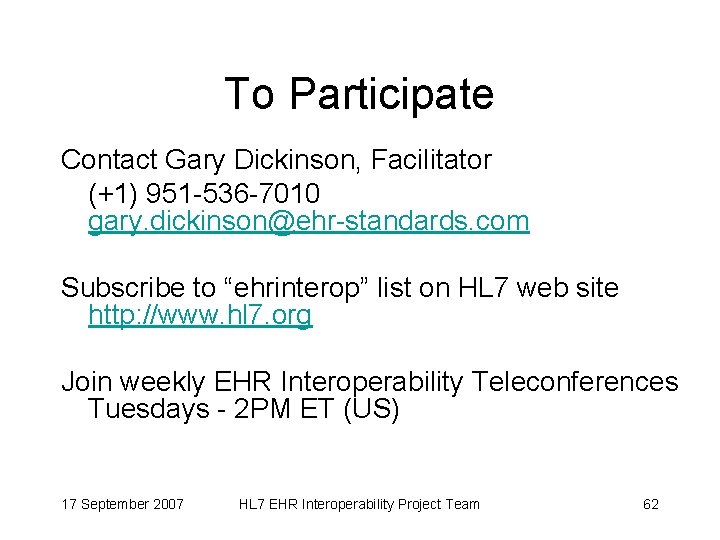 To Participate

Contact Gary Dickinson, Facilitator
(+1) 951-536-7010
gary.dickinson@ehr-standards.com

Subscribe to “ehrinterop” list on HL7 web site
http://www.hl7.org

Join weekly EHR Interoperability Teleconferences
Tuesdays - 2PM ET (US)

17 September 2007 HL7 EHR Interoperability Project Team 62